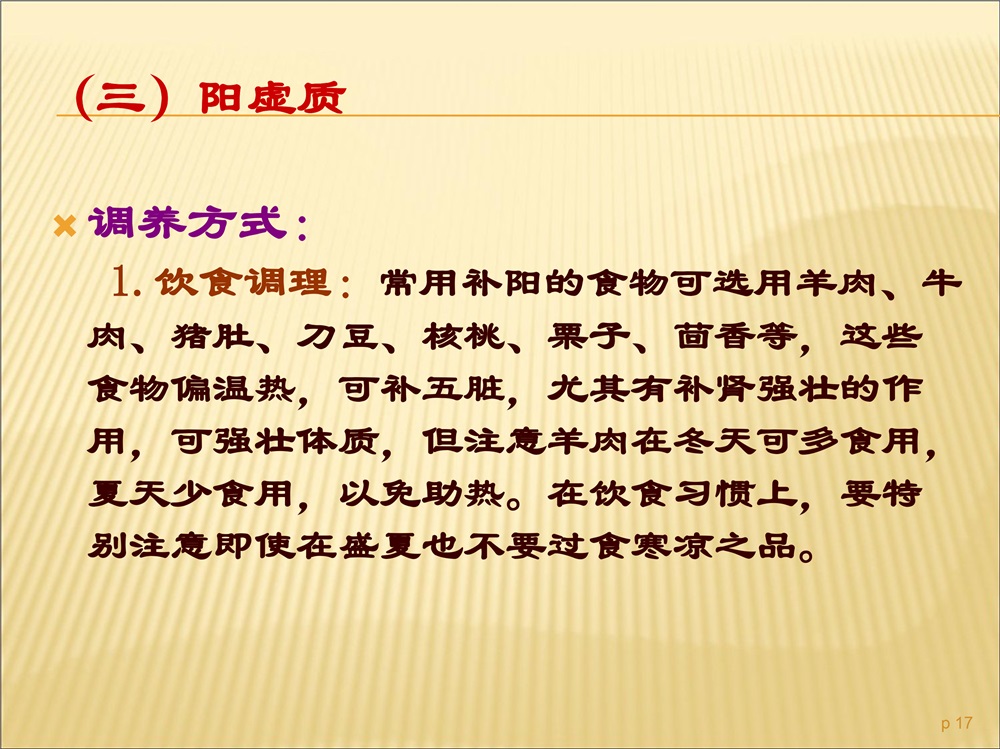 （三）阳虚质

调养方式：

1. 饮食调理：常用补阳的食物可选用羊肉、牛肉、猪肚、刀豆、核桃、栗子、茴香等，这些食物偏温热，可补五脏，尤其有补肾强壮的作用，可强壮体质，但注意羊肉在冬天可多食用，夏天少食用，以免助热。在饮食习惯上，要特别注意即使在盛夏也不要过食寒凉之品。

p 17